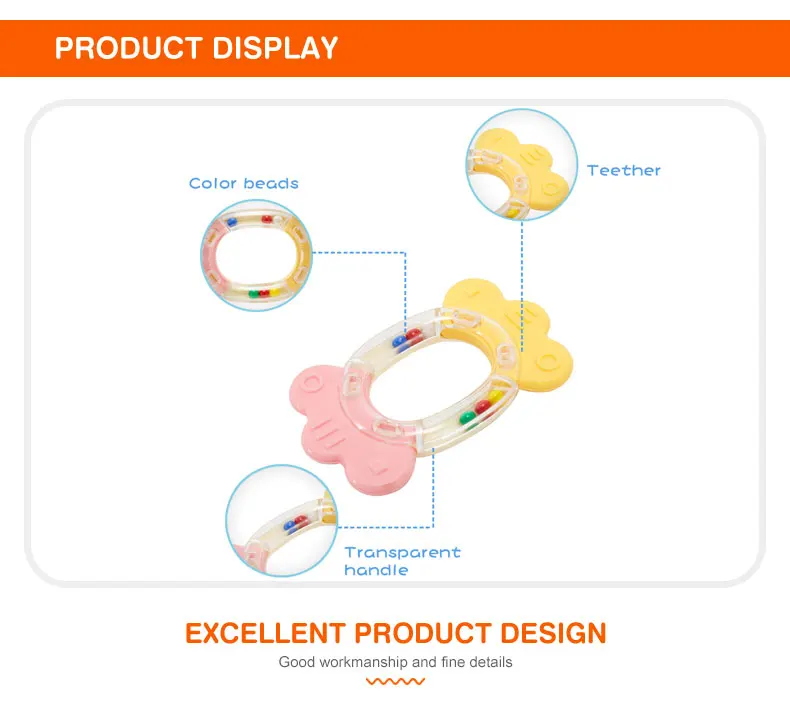 PRODUCT DISPLAY

Color beads

Teether

Transparent handle

EXCELLENT PRODUCT DESIGN

Good workmanship and fine details